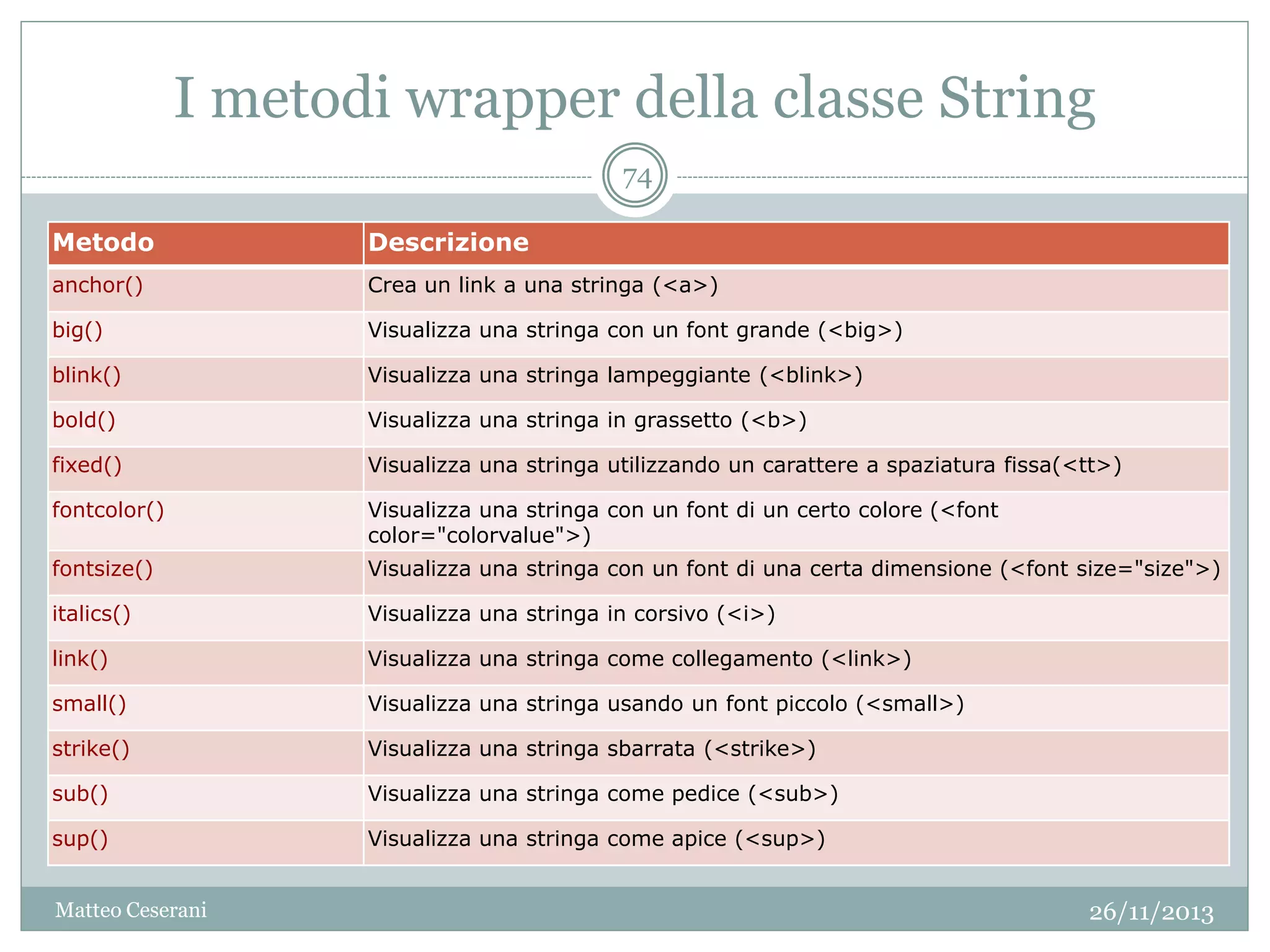 I metodi wrapper della classe String

74

| Metodo | Descrizione |
|---|---|
| anchor() | Crea un link a una stringa (<a>) |
| big() | Visualizza una stringa con un font grande (<big>) |
| blink() | Visualizza una stringa lampeggiante (<blink>) |
| bold() | Visualizza una stringa in grassetto (<b>) |
| fixed() | Visualizza una stringa utilizzando un carattere a spaziatura fissa(<tt>) |
| fontcolor() | Visualizza una stringa con un font di un certo colore (<font color="colorvalue">) |
| fontsize() | Visualizza una stringa con un font di una certa dimensione (<font size="size">) |
| italics() | Visualizza una stringa in corsivo (<i>) |
| link() | Visualizza una stringa come collegamento (<link>) |
| small() | Visualizza una stringa usando un font piccolo (<small>) |
| strike() | Visualizza una stringa sbarrata (<strike>) |
| sub() | Visualizza una stringa come pedice (<sub>) |
| sup() | Visualizza una stringa come apice (<sup>) |

Matteo Ceserani

26/11/2013